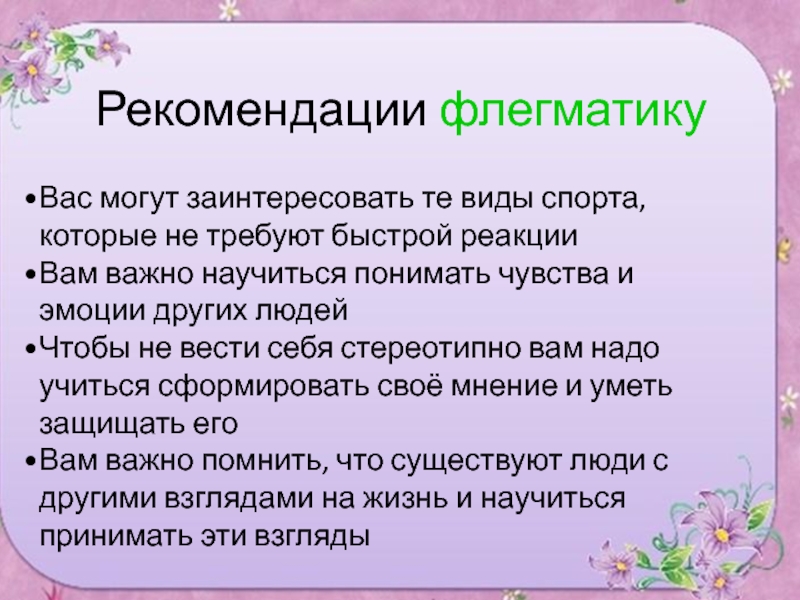 Рекомендации флегматику

•Вас могут заинтересовать те виды спорта, которые не требуют быстрой реакции
•Вам важно научиться понимать чувства и эмоции других людей
•Чтобы не вести себя стереотипно вам надо учиться сформировать своё мнение и уметь защищать его
•Вам важно помнить, что существуют люди с другими взглядами на жизнь и научиться принимать эти взгляды